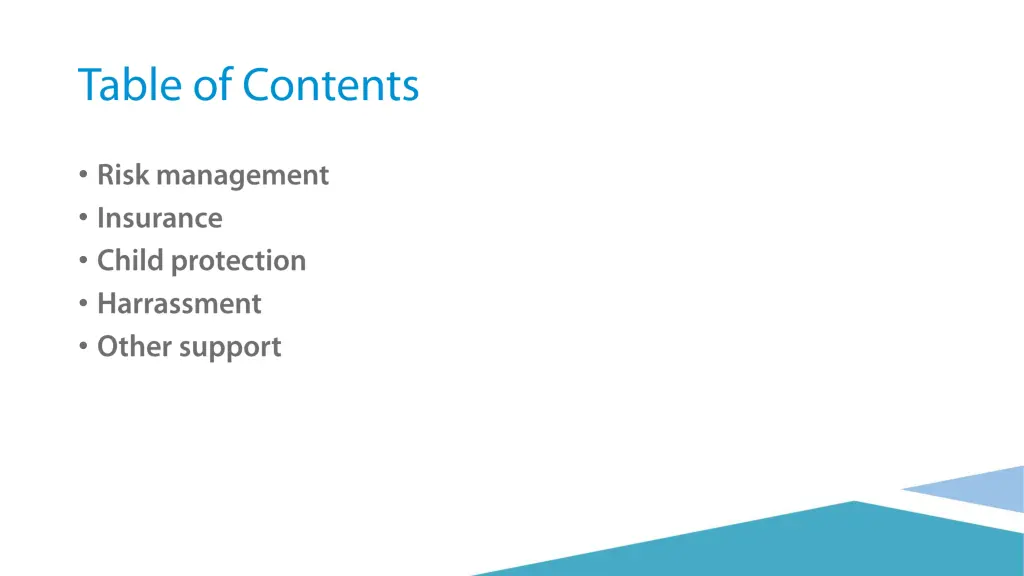 Table of Contents

• Risk management
• Insurance
• Child protection
• Harrassment
• Other support